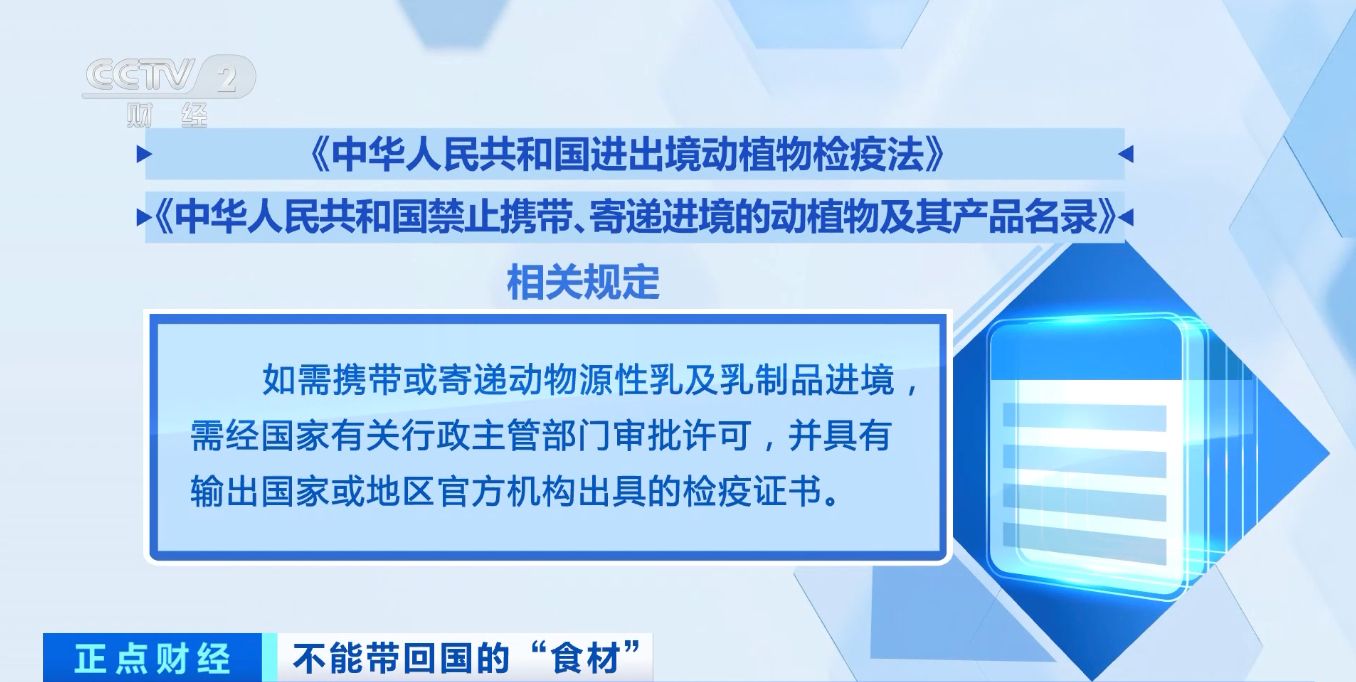 CCTV 2
财经

《中华人民共和国进出境动植物检疫法》
《中华人民共和国禁止携带、寄递进境的动植物及其产品名录》
相关规定

如需携带或寄递动物源性乳及乳制品进境，需经国家有关行政主管部门审批许可，并具有输出国家或地区官方机构出具的检疫证书。

正点财经 不能带回国的“食材”